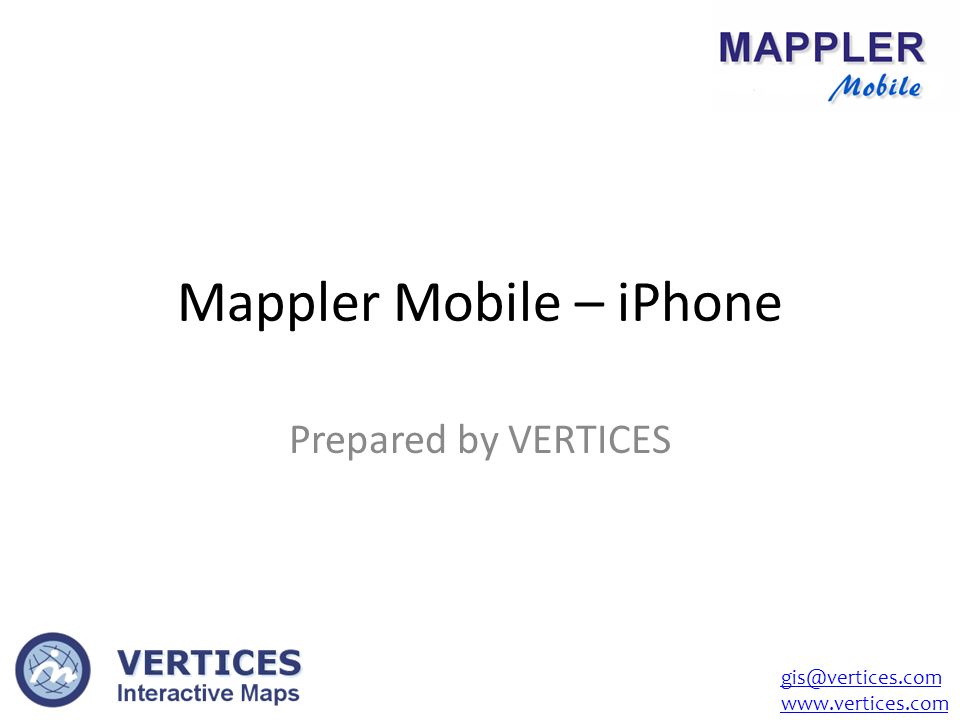 MAPPLER
Mobile

Mappler Mobile – iPhone

Prepared by VERTICES

VERTICES
Interactive Maps

gis@vertices.com
www.vertices.com